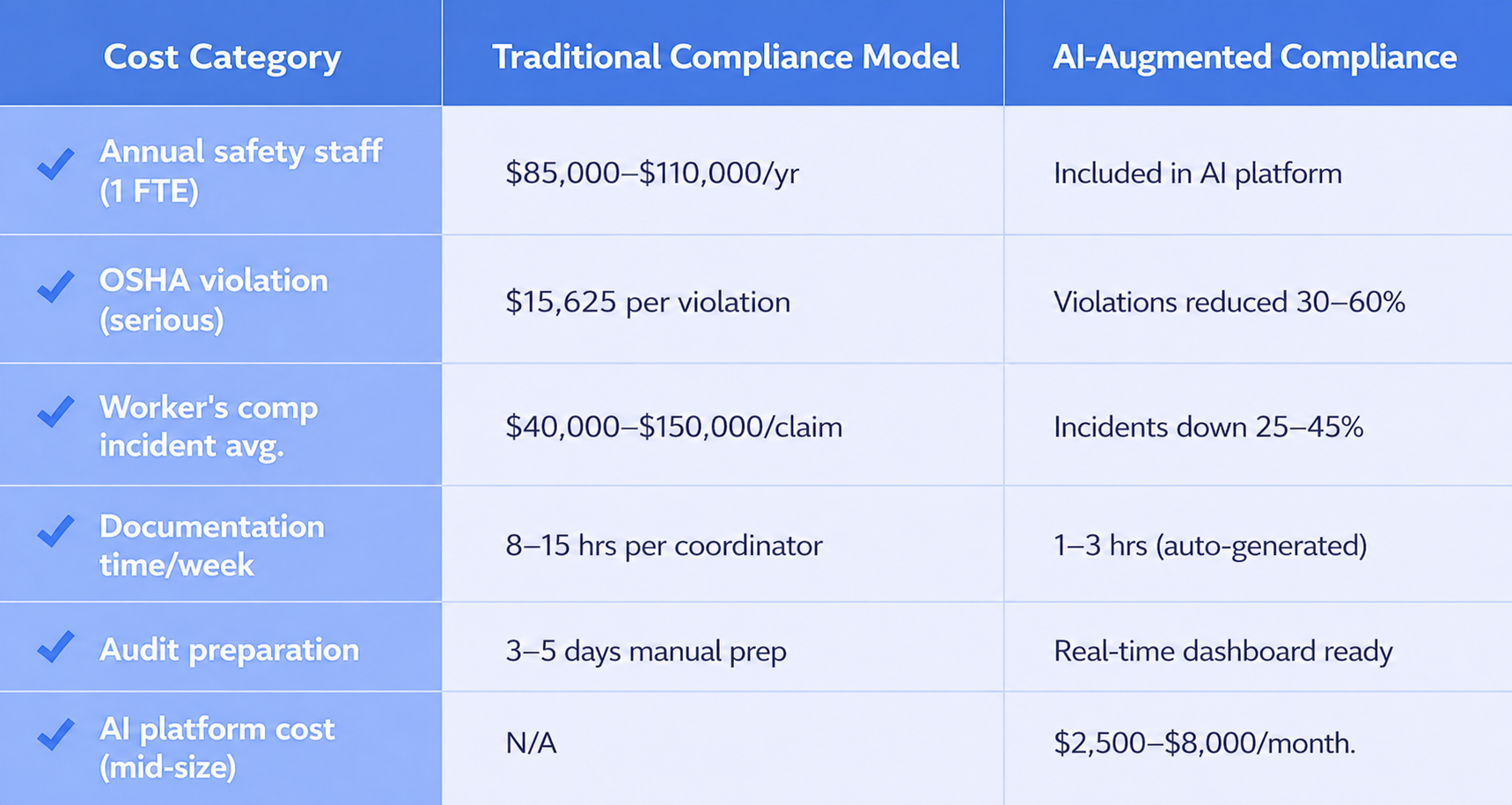 | Cost Category | Traditional Compliance Model | AI-Augmented Compliance |
|---|---|---|
| Annual safety staff (1 FTE) | \$85,000–\$110,000/yr | Included in AI platform |
| OSHA violation (serious) | \$15,625 per violation | Violations reduced 30–60% |
| Worker's comp incident avg. | \$40,000–\$150,000/claim | Incidents down 25–45% |
| Documentation time/week | 8–15 hrs per coordinator | 1–3 hrs (auto-generated) |
| Audit preparation | 3–5 days manual prep | Real-time dashboard ready |
| AI platform cost (mid-size) | N/A | \$2,500–\$8,000/month. |